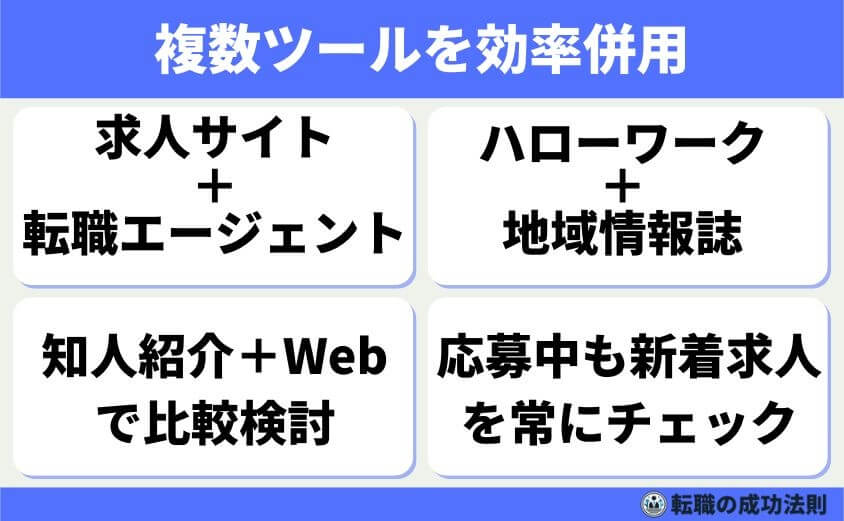 複数ツールを効率併用

求人サイト
＋
転職エージェント

ハローワーク
＋
地域情報誌

知人紹介＋Web
で比較検討

応募中も新着求人
を常にチェック

転職の成功法則